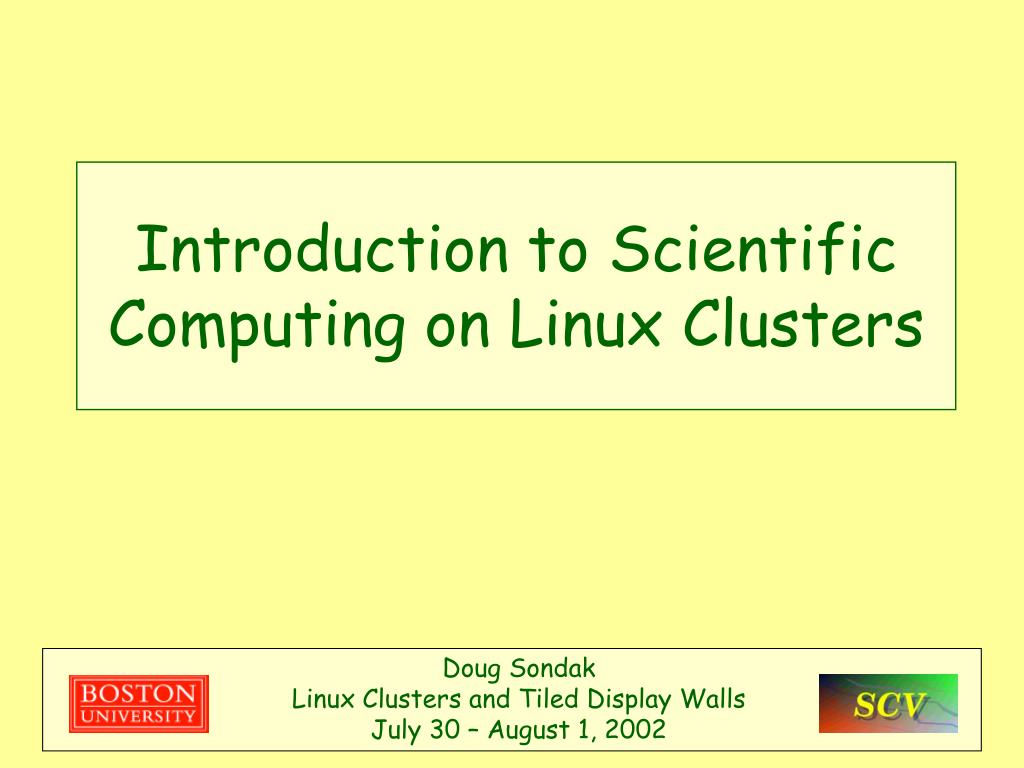 Introduction to Scientific Computing on Linux Clusters

BOSTON UNIVERSITY

Doug Sondak
Linux Clusters and Tiled Display Walls
July 30 – August 1, 2002

SCV